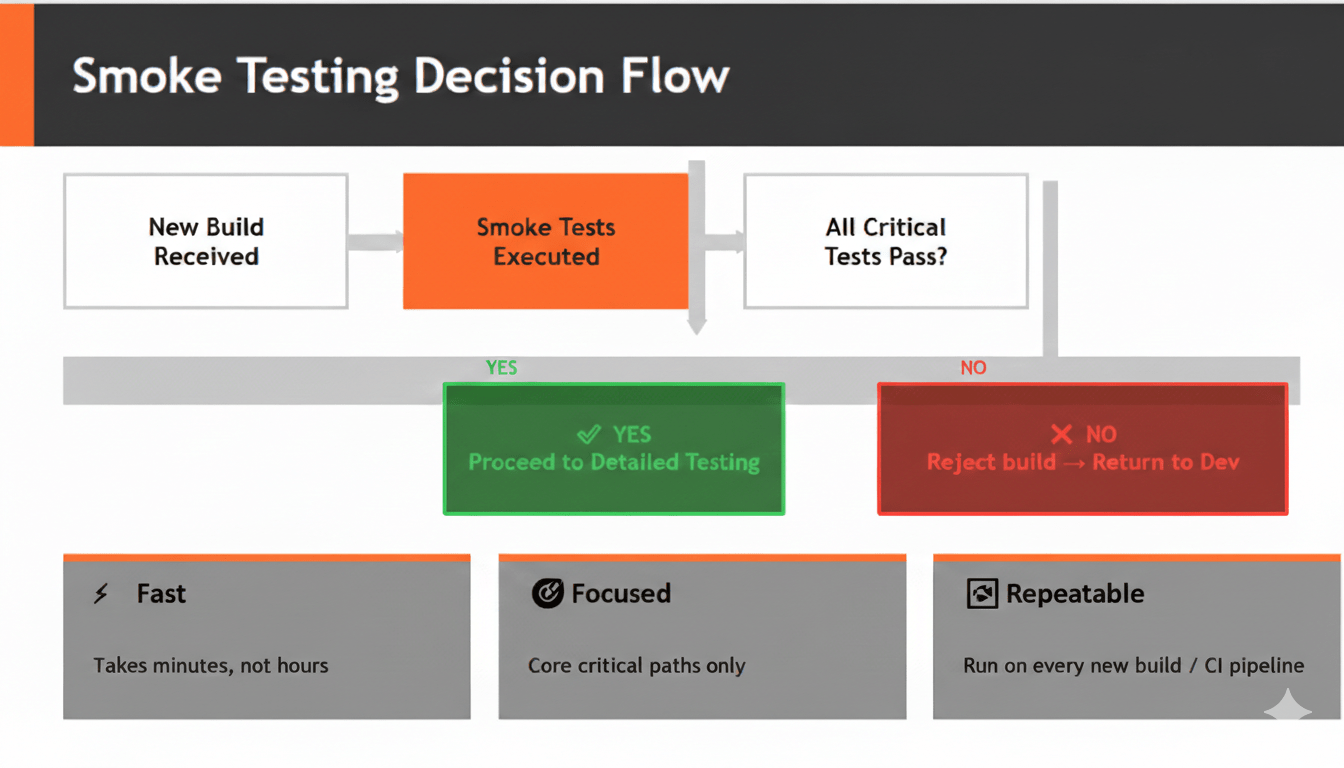 Smoke Testing Decision Flow

New Build Received

Smoke Tests Executed

All Critical Tests Pass?

YES

NO

✓ YES
Proceed to Detailed Testing

✕ NO
Reject build → Return to Dev

Fast

Takes minutes, not hours

Focused

Core critical paths only

Repeatable

Run on every new build / CI pipeline